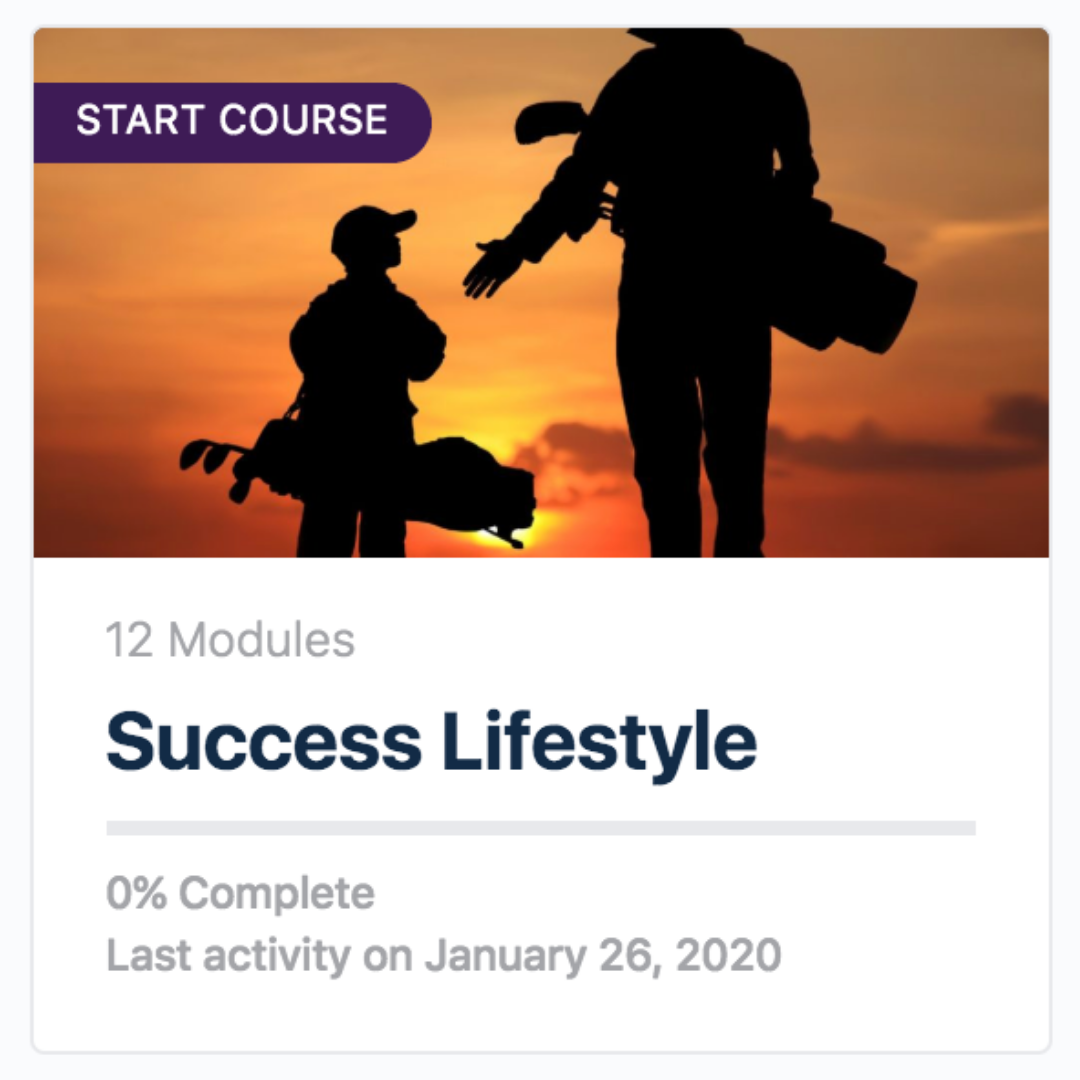 START COURSE

12 Modules

Success Lifestyle

0% Complete
Last activity on January 26, 2020